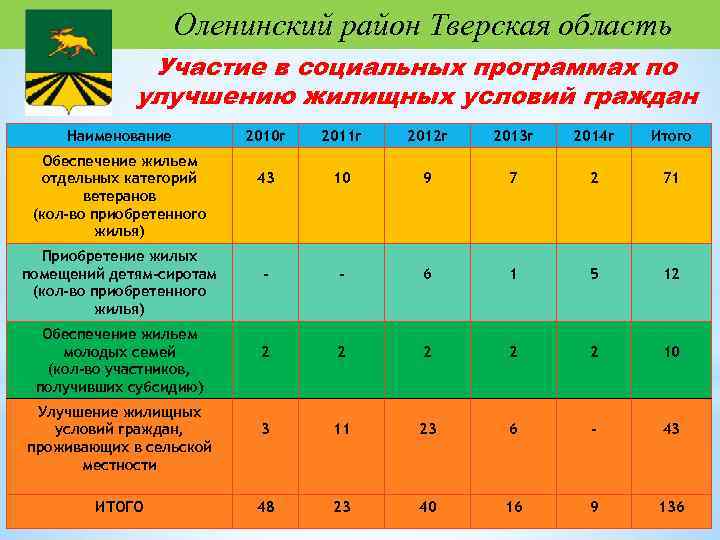 Оленинский район Тверская область

Участие в социальных программах по улучшению жилищных условий граждан

| Наименование | 2010г | 2011г | 2012г | 2013г | 2014г | Итого |
|---|---|---|---|---|---|---|
| Обеспечение жильем отдельных категорий ветеранов (кол-во приобретенного жилья) | 43 | 10 | 9 | 7 | 2 | 71 |
| Приобретение жилых помещений детям-сиротам (кол-во приобретенного жилья) | - | - | 6 | 1 | 5 | 12 |
| Обеспечение жильем молодых семей (кол-во участников, получивших субсидию) | 2 | 2 | 2 | 2 | 2 | 10 |
| Улучшение жилищных условий граждан, проживающих в сельской местности | 3 | 11 | 23 | 6 | - | 43 |
| ИТОГО | 48 | 23 | 40 | 16 | 9 | 136 |